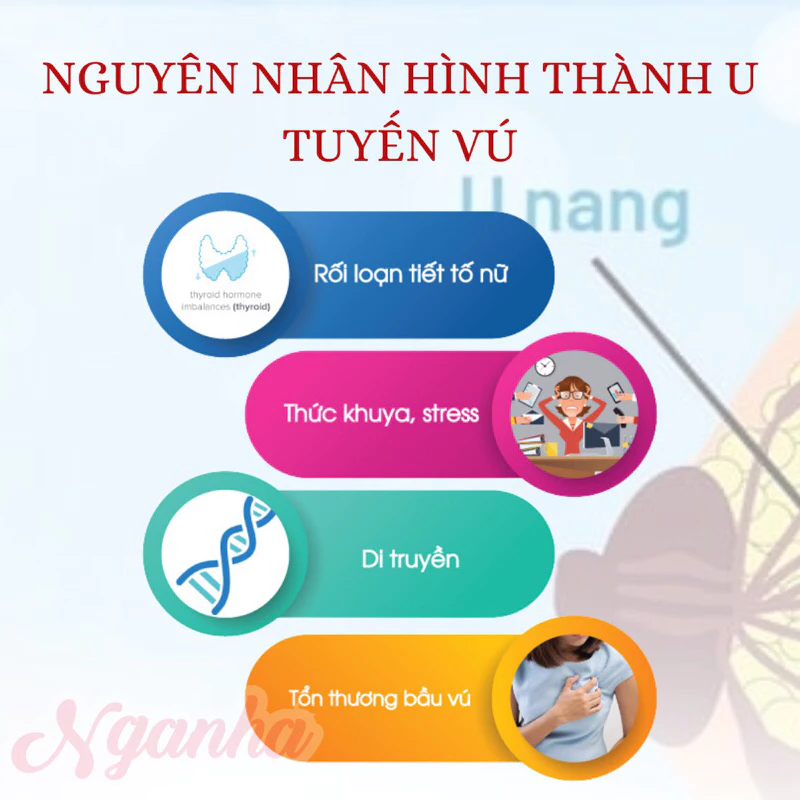 NGUYÊN NHÂN HÌNH THÀNH U TUYẾN VÚ

U nang

thyroid hormone imbalances (thyroid)

Rối loạn tiết tố nữ

Thức khuya, stress

Di truyền

Tổn thương bầu vú

Nganha